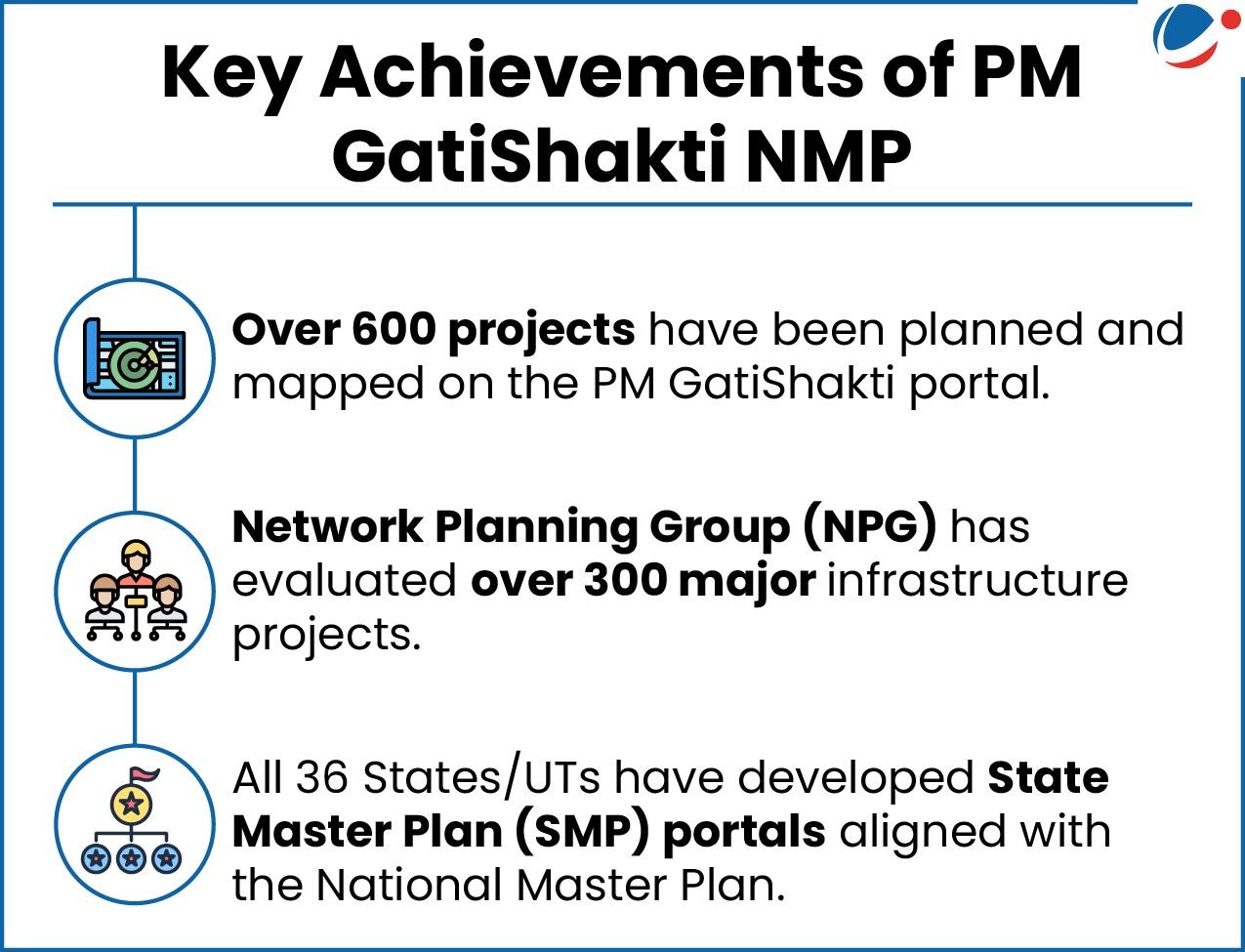 Key Achievements of PM GatiShakti NMP

Over 600 projects have been planned and mapped on the PM GatiShakti portal.

Network Planning Group (NPG) has evaluated over 300 major infrastructure projects.

All 36 States/UTs have developed State Master Plan (SMP) portals aligned with the National Master Plan.